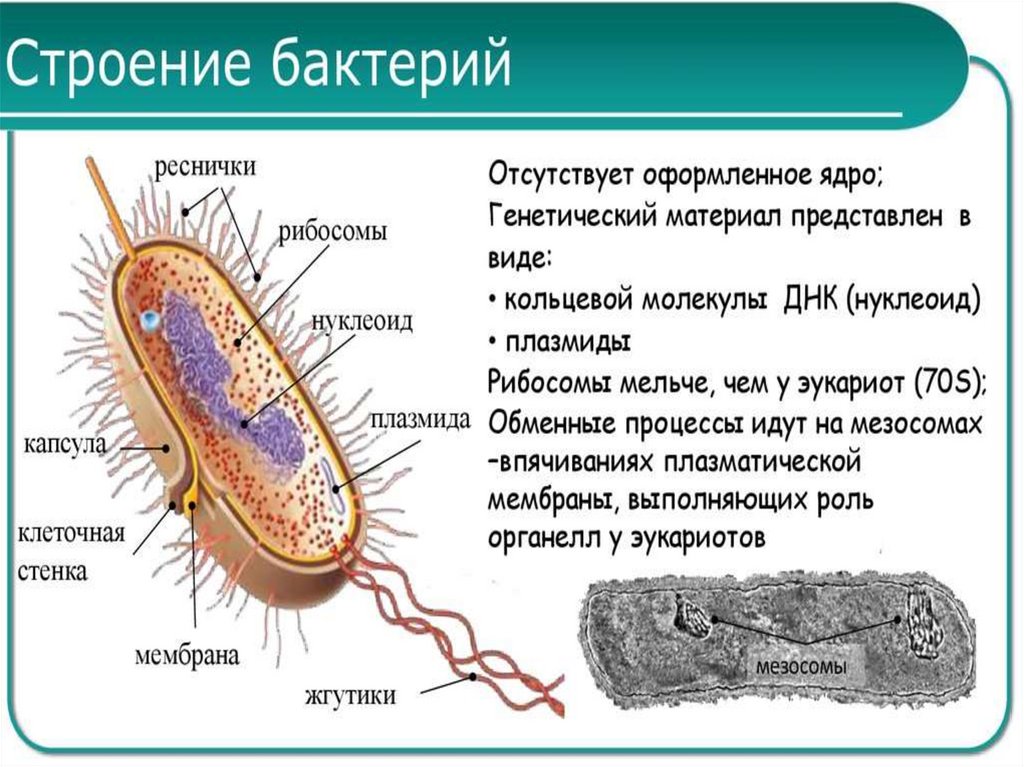 Строение бактерий

реснички
рибосомы
нуклеоид
плазмида
капсула
клеточная стенка
мембрана
жгутики

Отсутствует оформленное ядро;
Генетический материал представлен в виде:
• кольцевой молекулы ДНК (нуклеоид)
• плазмиды
Рибосомы мельче, чем у эукариот (70S);
Обменные процессы идут на мезосомах –впячиваниях плазматической мембраны, выполняющих роль органелл у эукариотов

мезосомы